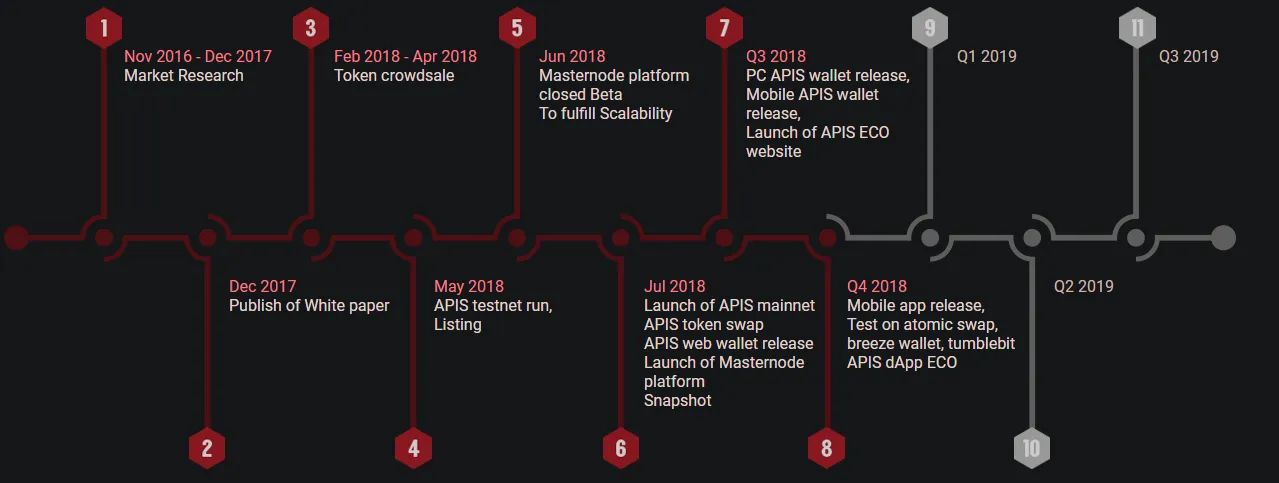 1
Nov 2016 - Dec 2017
Market Research

2
Dec 2017
Publish of White paper

3
Feb 2018 - Apr 2018
Token crowdsale

4
May 2018
APIS testnet run,
Listing

5
Jun 2018
Masternode platform closed Beta
To fulfill Scalability

6
Jul 2018
Launch of APIS mainnet
APIS token swap
APIS web wallet release
Launch of Masternode platform
Snapshot

7
Q3 2018
PC APIS wallet release,
Mobile APIS wallet release,
Launch of APIS ECO website

8
Q4 2018
Mobile app release,
Test on atomic swap,
breeze wallet, tumblebit
APIS dApp ECO

9
Q1 2019

10
Q2 2019

11
Q3 2019